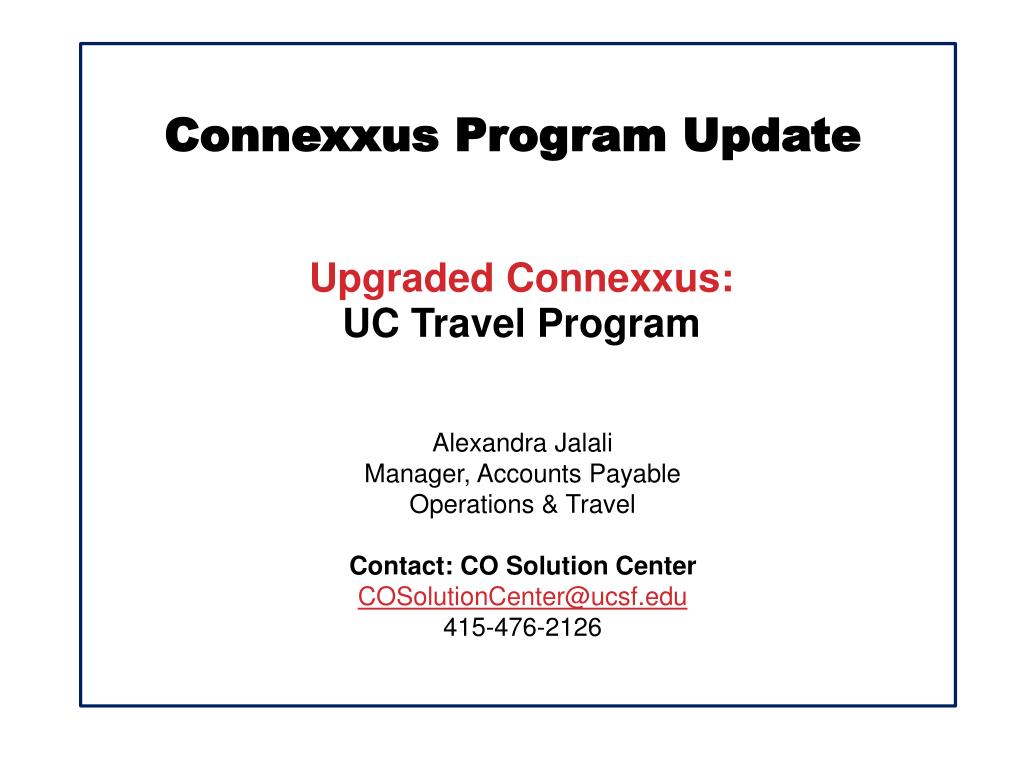 Connexxus Program Update

Upgraded Connexxus:
UC Travel Program

Alexandra Jalali
Manager, Accounts Payable
Operations & Travel

Contact: CO Solution Center
COSolutionCenter@ucsf.edu
415-476-2126